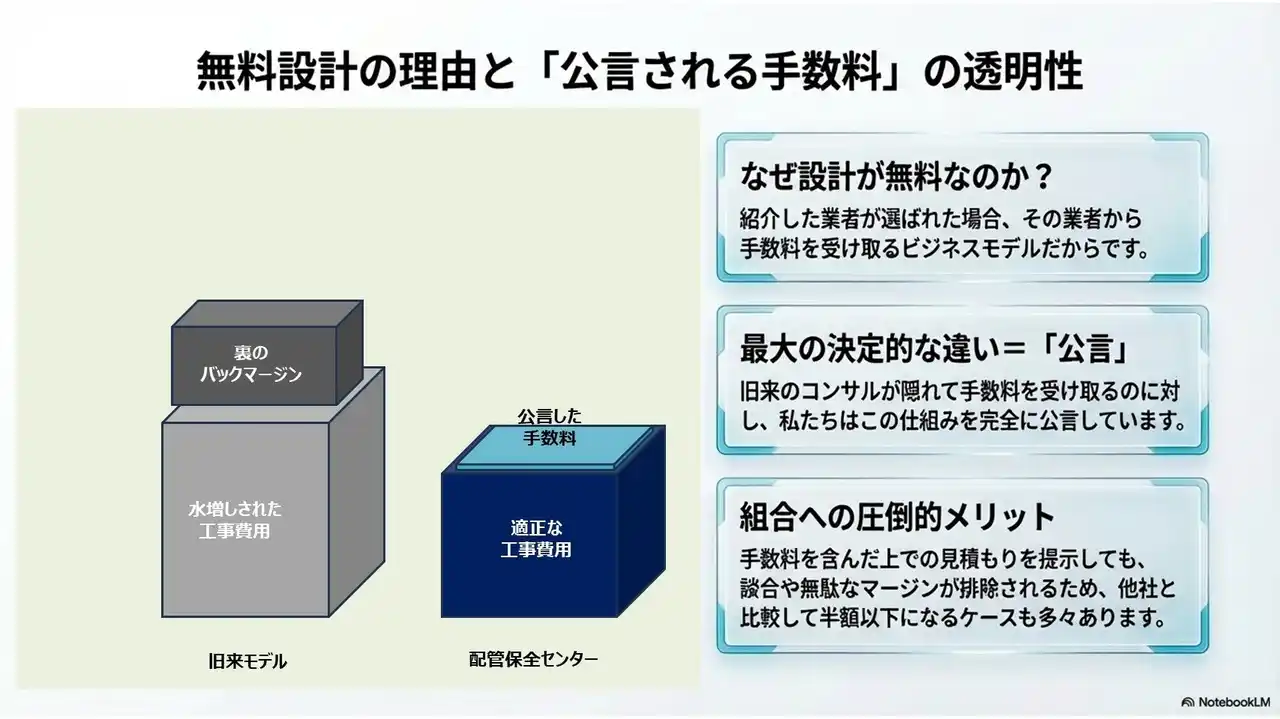 無料設計の理由と「公言される手数料」の透明性

裏の
バックマージン

水増しされた
工事費用

公言した
手数料

適正な
工事費用

旧来モデル

配管保全センター

なぜ設計が無料なのか？

紹介した業者が選ばれた場合、その業者から手数料を受け取るビジネスモデルだからです。

最大の決定的な違い＝「公言」

旧来のコンサルが隠れて手数料を受け取るのに対し、私たちはこの仕組みを完全に公言しています。

組合への圧倒的メリット

手数料を含んだ上での見積もりを提示しても、談合や無駄なマージンが排除されるため、他社と比較して半額以下になるケースも多々あります。

NotebookLM